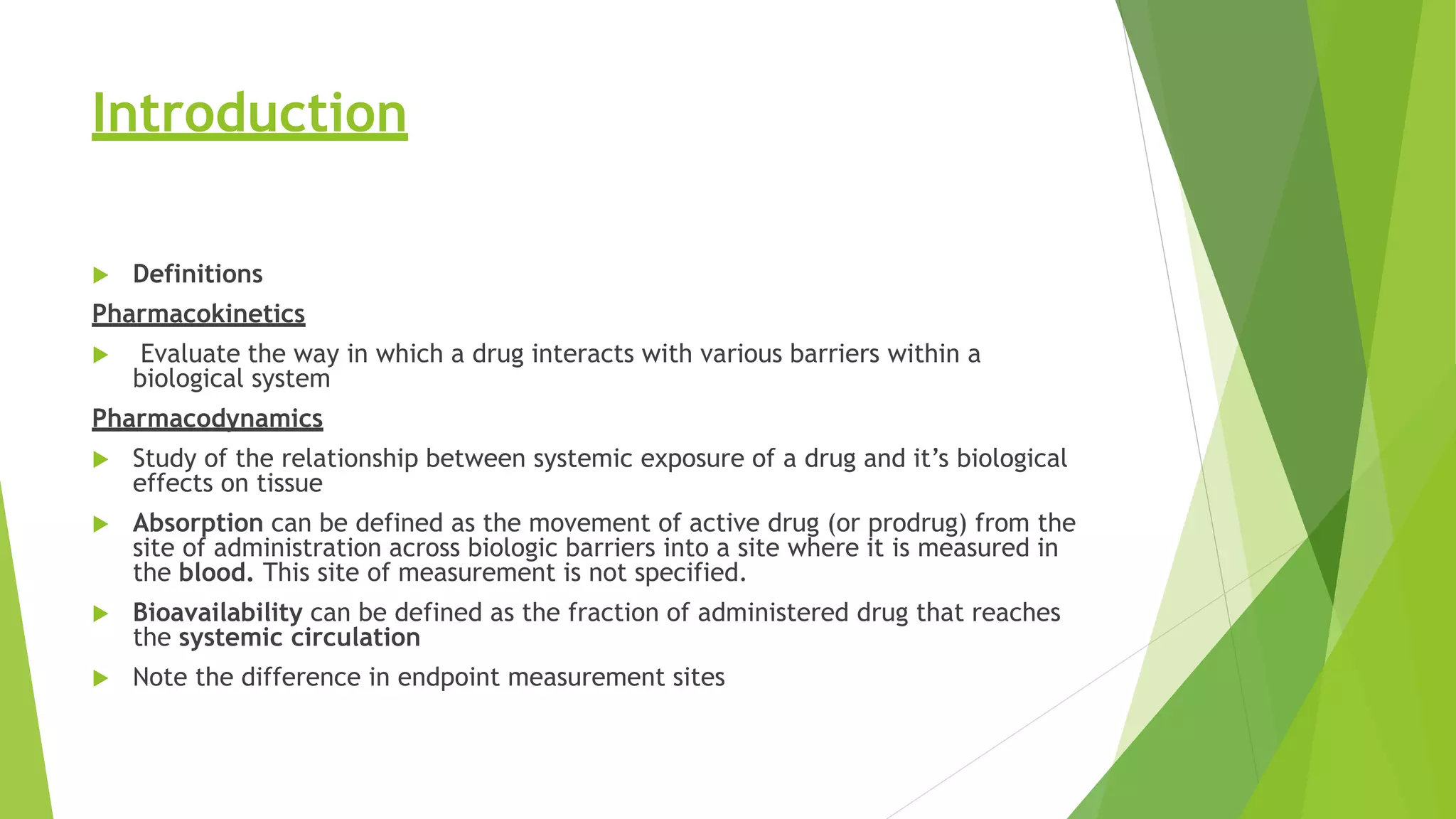 Introduction

Definitions

Pharmacokinetics

Evaluate the way in which a drug interacts with various barriers within a biological system

Pharmacodynamics

Study of the relationship between systemic exposure of a drug and it's biological effects on tissue

Absorption can be defined as the movement of active drug (or prodrug) from the site of administration across biologic barriers into a site where it is measured in the blood. This site of measurement is not specified.

Bioavailability can be defined as the fraction of administered drug that reaches the systemic circulation

Note the difference in endpoint measurement sites